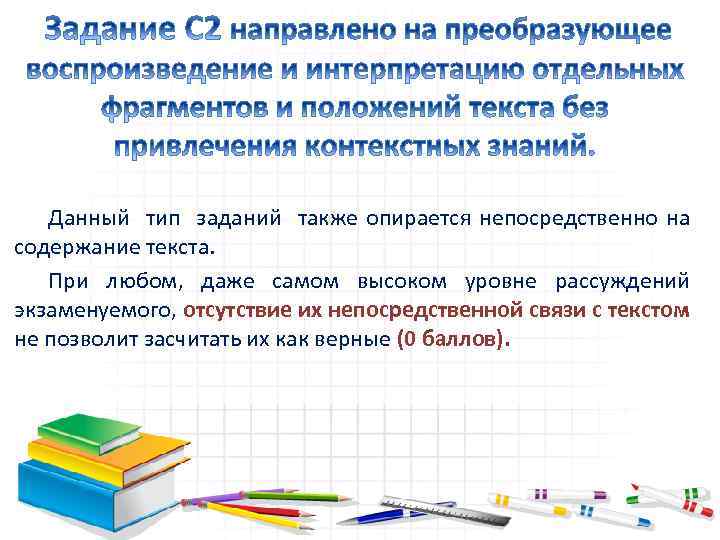 Задание С2 направлено на преобразующее воспроизведение и интерпретацию отдельных фрагментов и положений текста без привлечения контекстных знаний.

Данный тип заданий также опирается непосредственно на содержание текста.

При любом, даже самом высоком уровне рассуждений экзаменуемого, отсутствие их непосредственной связи с текстом не позволит засчитать их как верные (0 баллов).